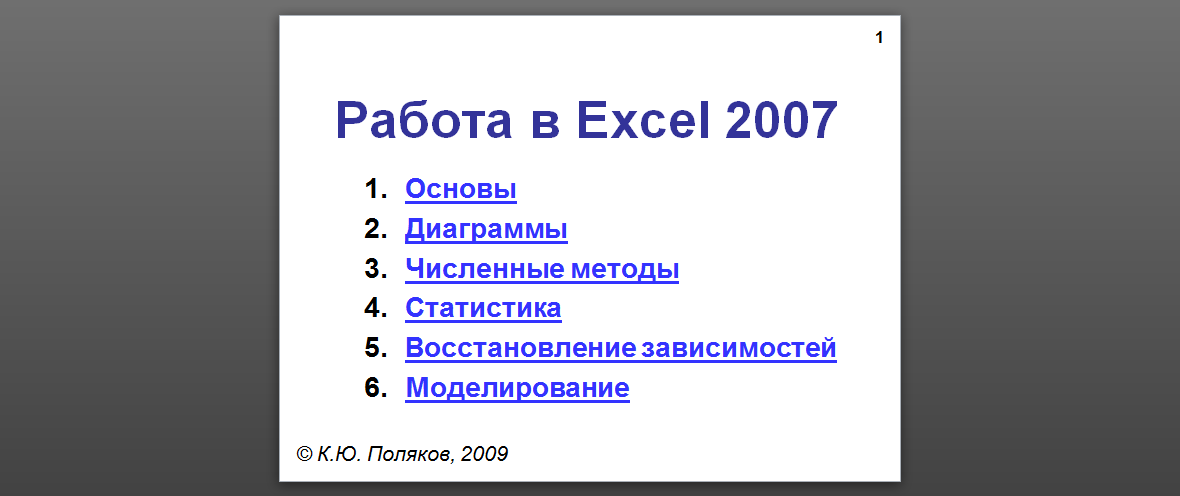 1

Работа в Excel 2007

1. Основы
2. Диаграммы
3. Численные методы
4. Статистика
5. Восстановление зависимостей
6. Моделирование

© К.Ю. Поляков, 2009